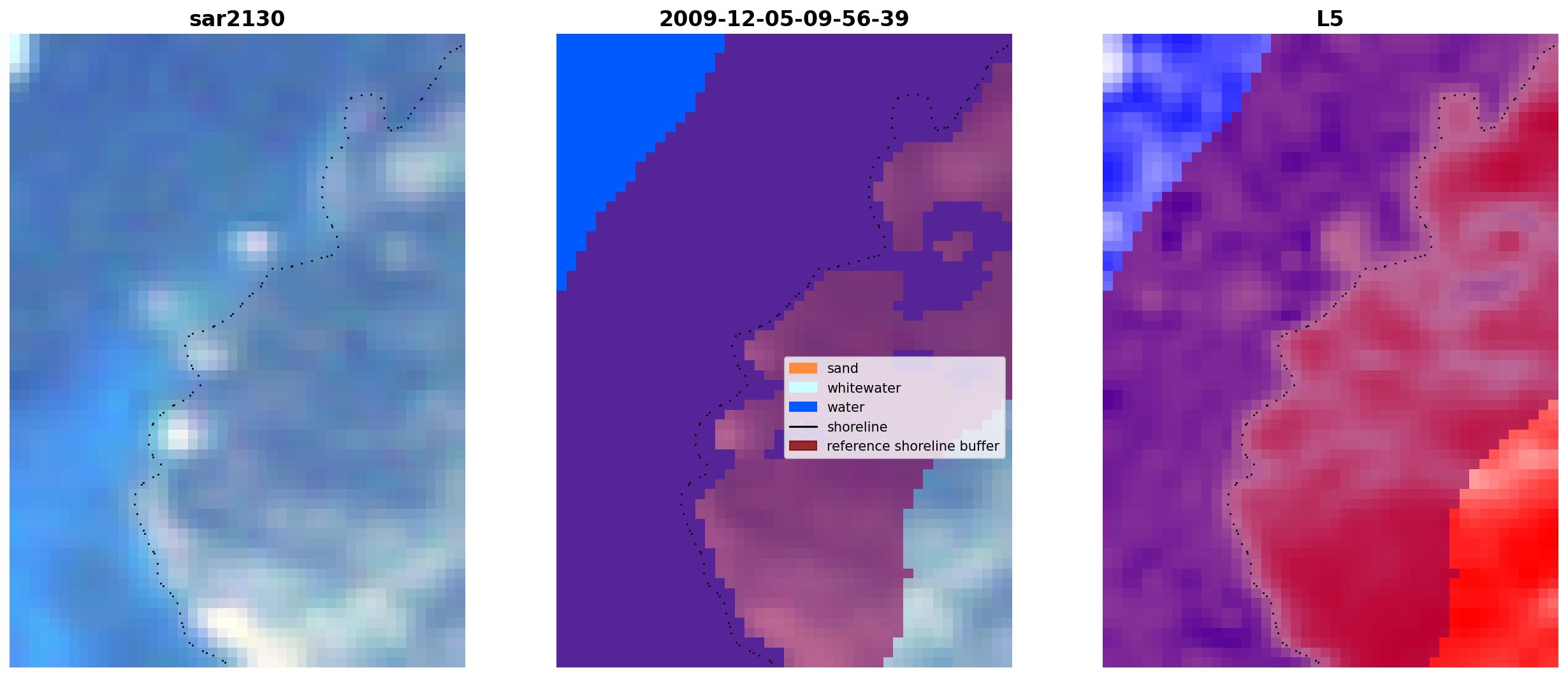 sar2130

2009-12-05-09-56-39

sand
whitewater
water
shoreline
reference shoreline buffer

L5